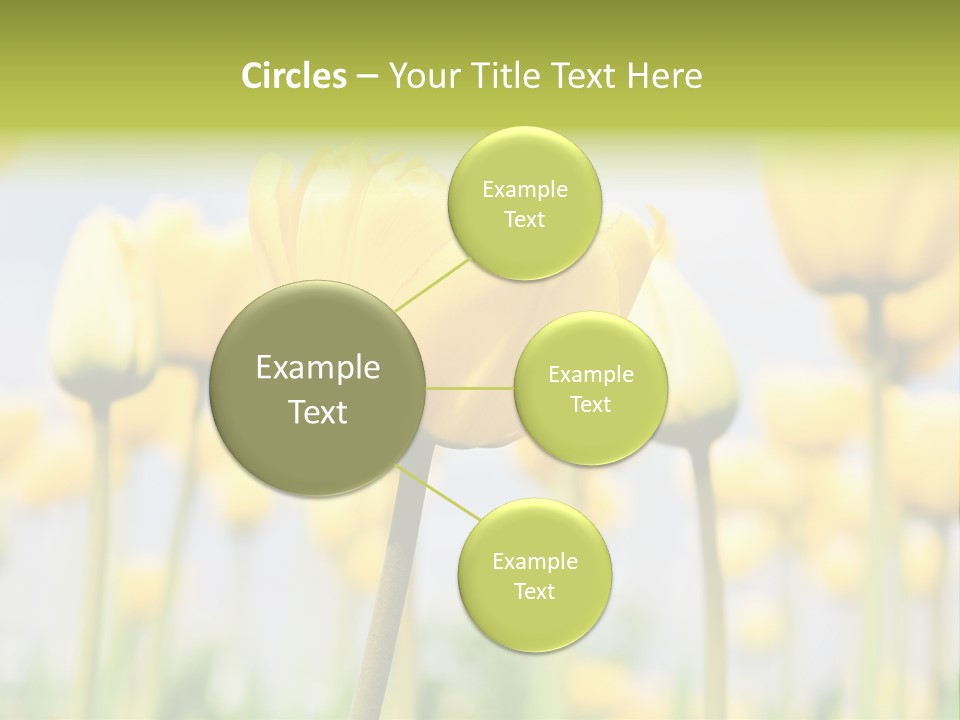 Circles – Your Title Text Here

Example Text

Example Text

Example Text

Example Text